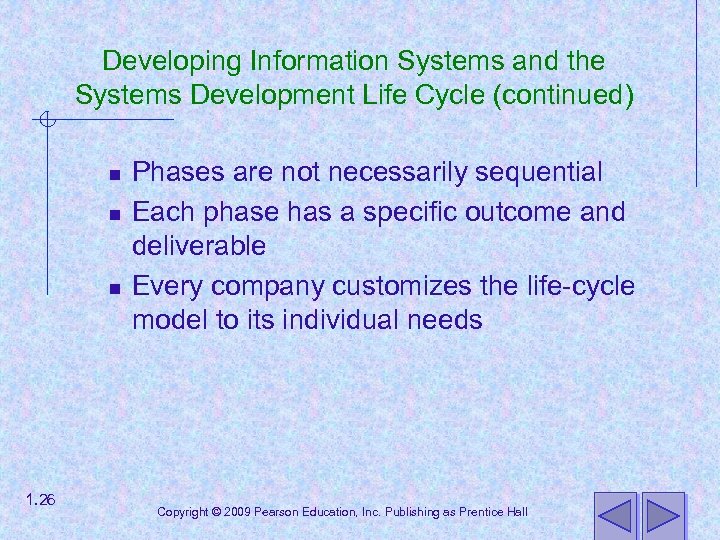 Developing Information Systems and the Systems Development Life Cycle (continued)

- Phases are not necessarily sequential
- Each phase has a specific outcome and deliverable
- Every company customizes the life-cycle model to its individual needs

1.26

Copyright © 2009 Pearson Education, Inc. Publishing as Prentice Hall